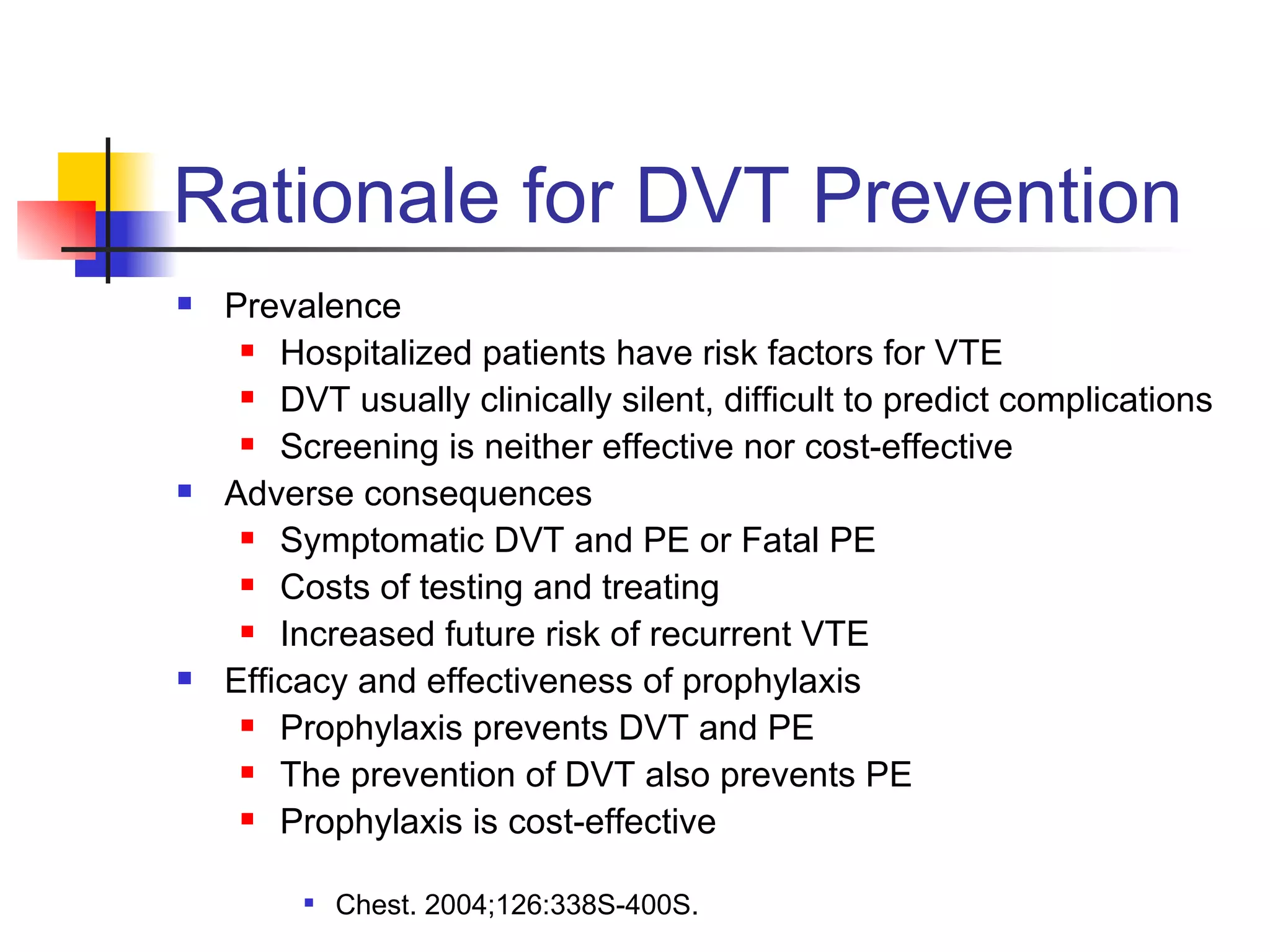 Rationale for DVT Prevention

- Prevalence
  - Hospitalized patients have risk factors for VTE
  - DVT usually clinically silent, difficult to predict complications
  - Screening is neither effective nor cost-effective
- Adverse consequences
  - Symptomatic DVT and PE or Fatal PE
  - Costs of testing and treating
  - Increased future risk of recurrent VTE
- Efficacy and effectiveness of prophylaxis
  - Prophylaxis prevents DVT and PE
  - The prevention of DVT also prevents PE
  - Prophylaxis is cost-effective

- Chest. 2004;126:338S-400S.